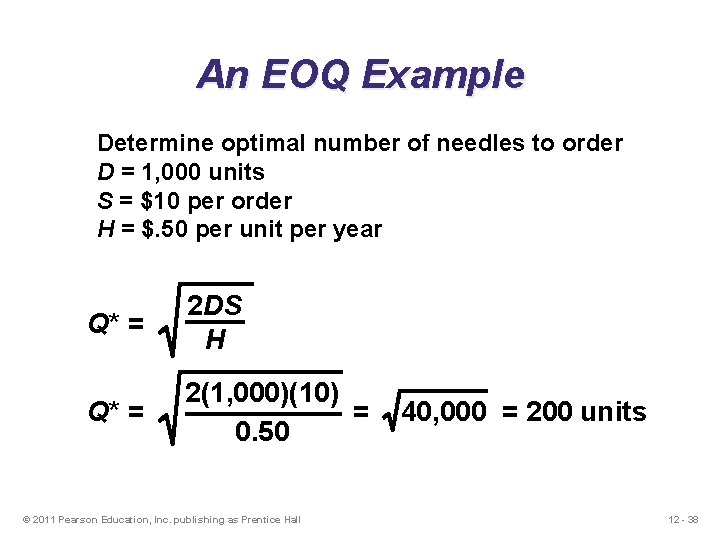 An EOQ Example

Determine optimal number of needles to order
$D$ = 1,000 units
$S$ = \$10 per order
$H$ = \$.50 per unit per year

$Q^* = \sqrt{\frac{2DS}{H}}$

$Q^* = \sqrt{\frac{2(1,000)(10)}{0.50}} = \sqrt{40,000} = 200$ units

© 2011 Pearson Education, Inc. publishing as Prentice Hall

12 - 38